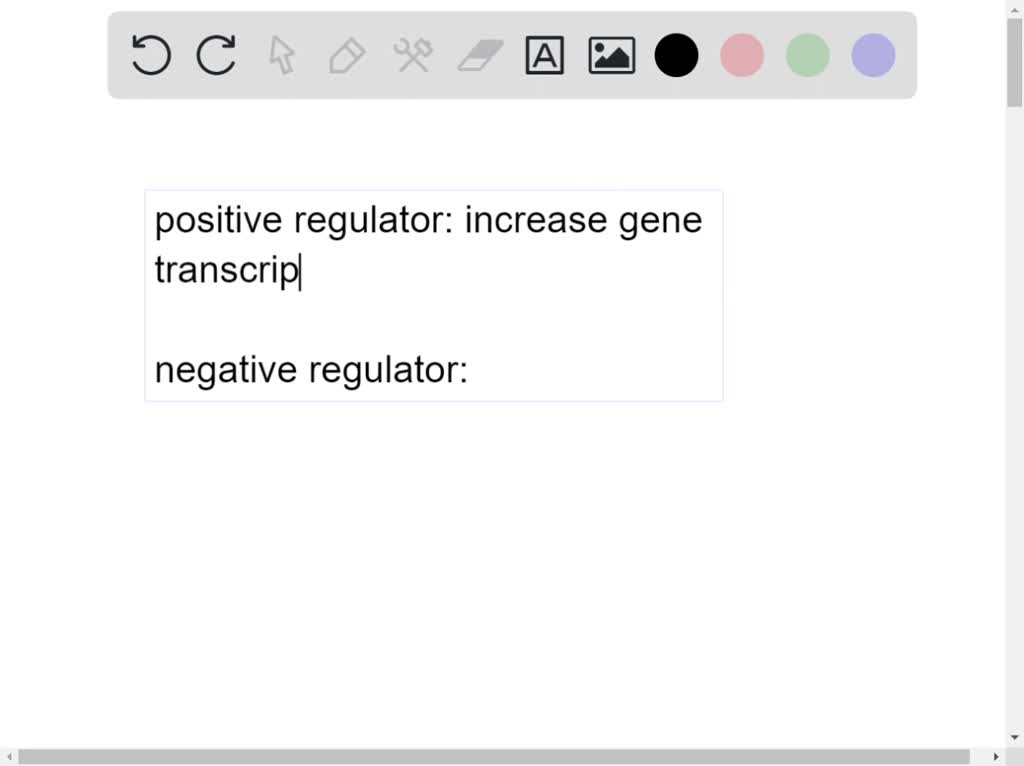 A

positive regulator: increase gene transcrip

negative regulator: